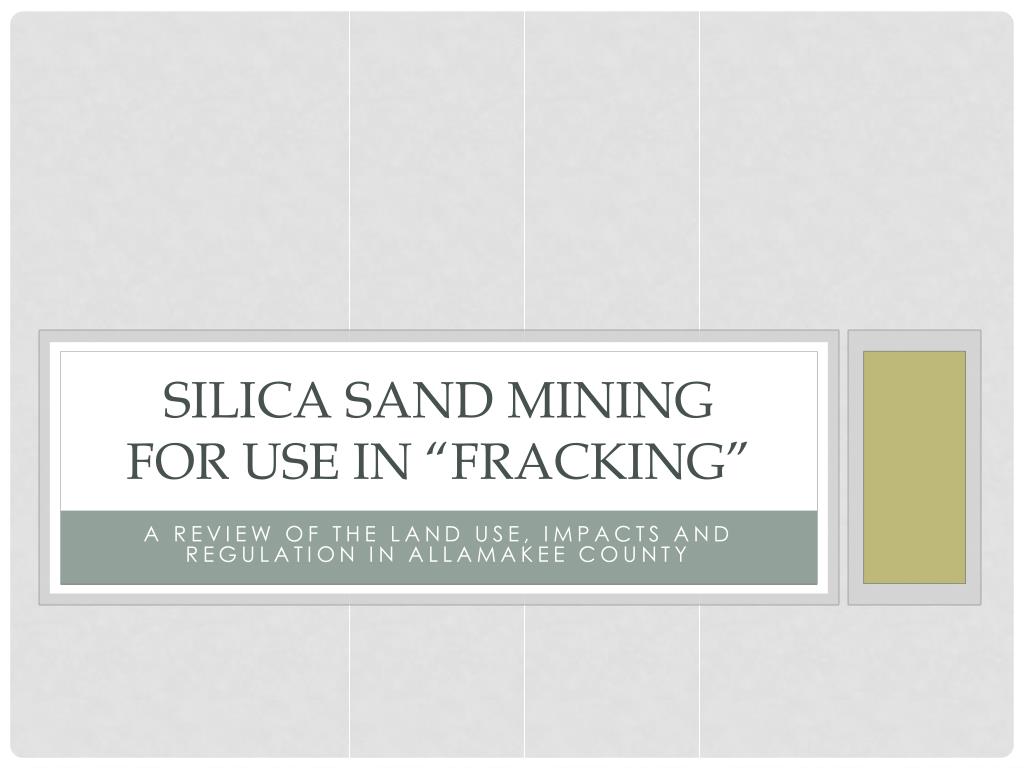 SILICA SAND MINING FOR USE IN “FRACKING”

A REVIEW OF THE LAND USE, IMPACTS AND REGULATION IN ALLAMAKEE COUNTY